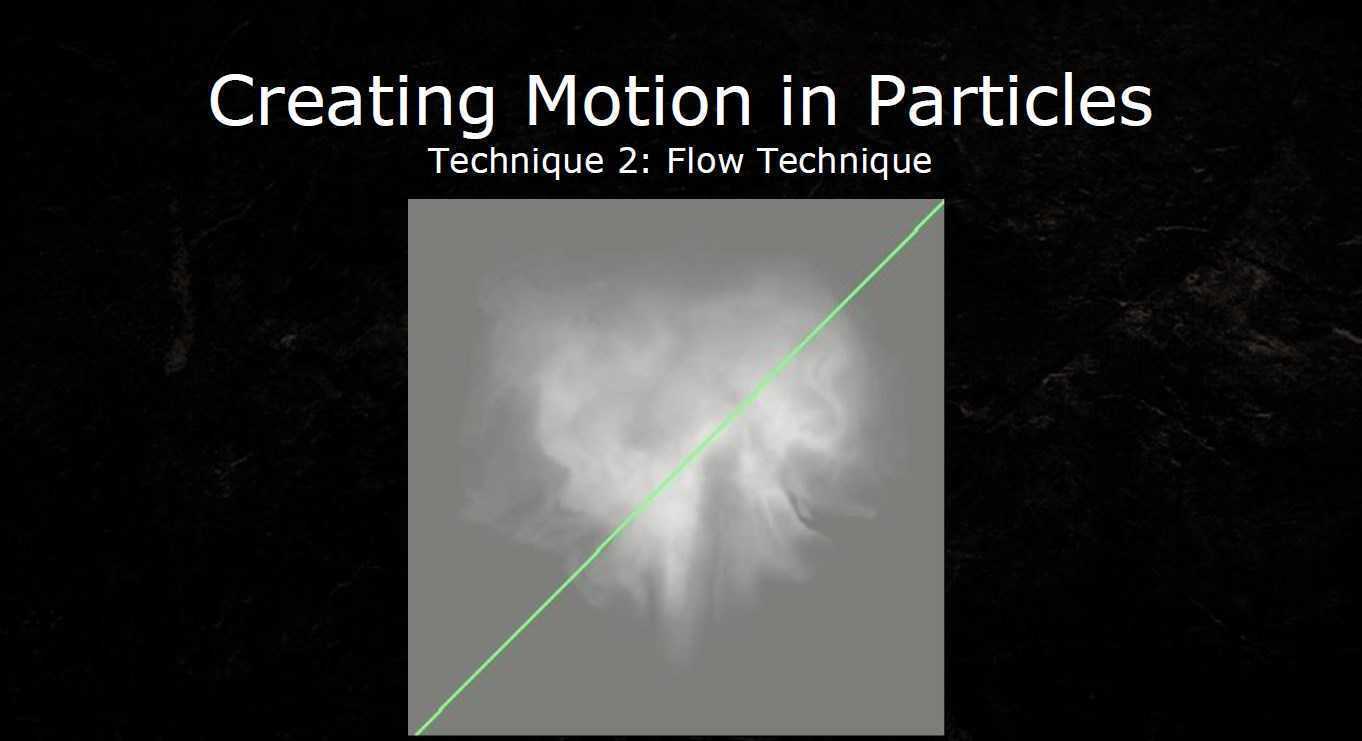 Creating Motion in Particles
Technique 2: Flow Technique